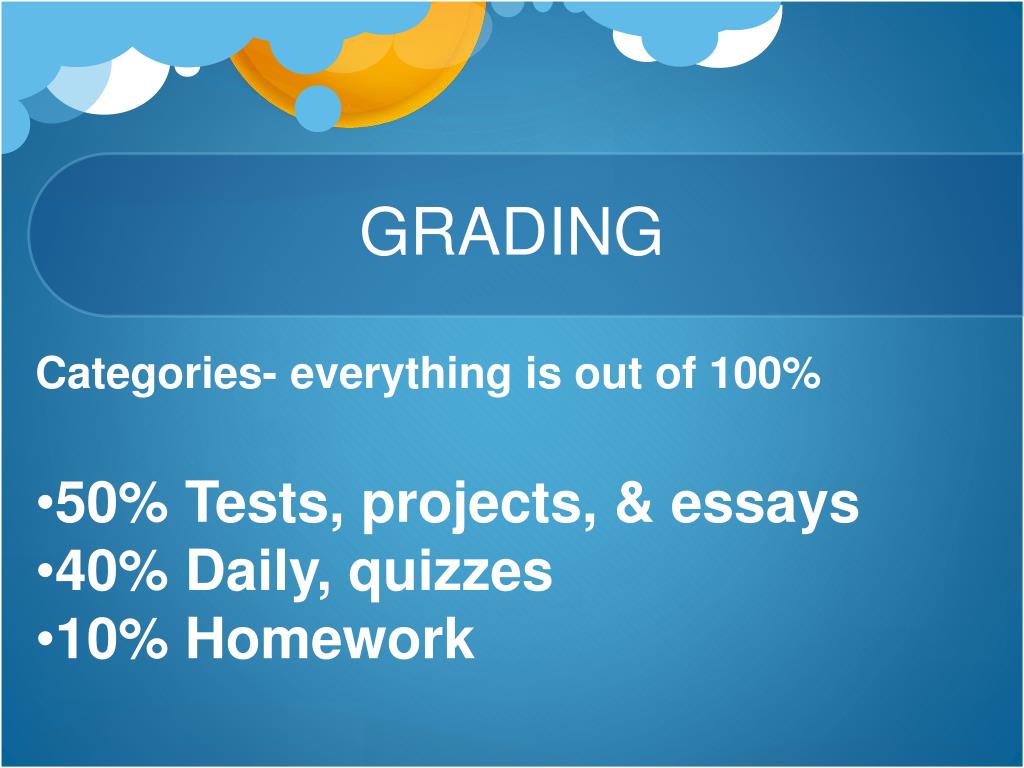 GRADING

Categories- everything is out of 100%

•50% Tests, projects, & essays
•40% Daily, quizzes
•10% Homework